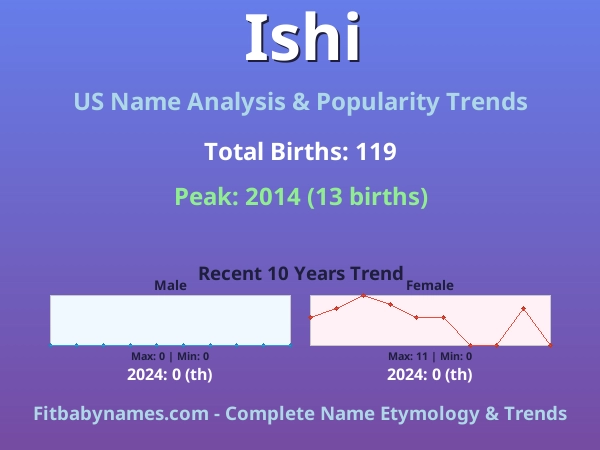 Ishi

US Name Analysis & Popularity Trends

Total Births: 119

Peak: 2014 (13 births)

Recent 10 Years Trend

Male

Max: 0 | Min: 0

2024: 0 (th)

Female

Max: 11 | Min: 0

2024: 0 (th)

Fitbabynames.com - Complete Name Etymology & Trends